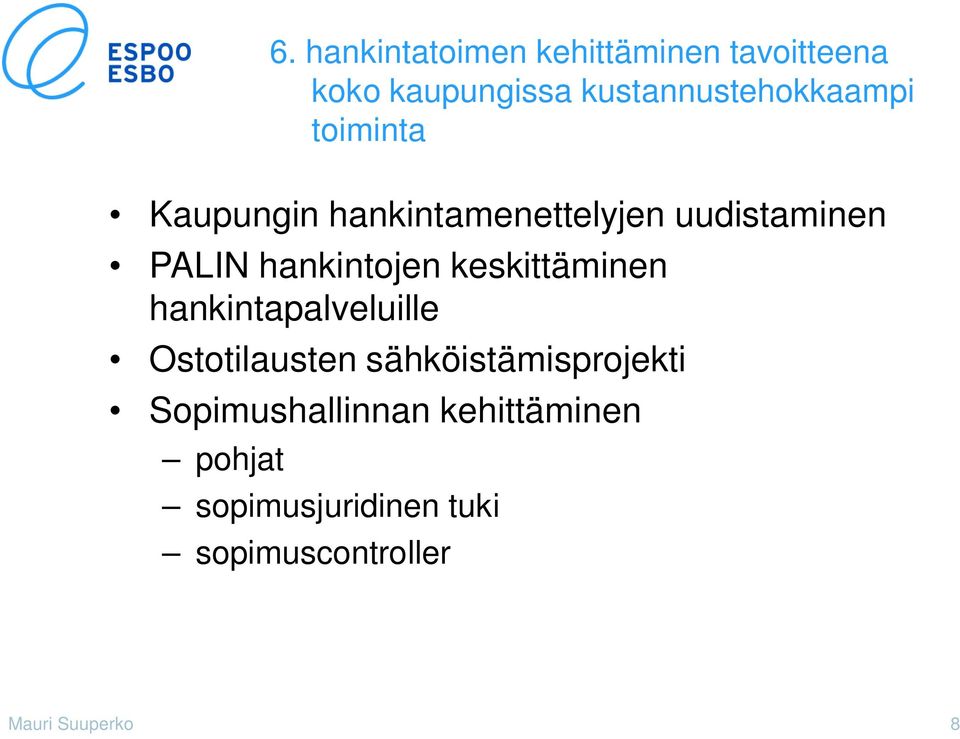 ESPOO
ESBO

6. hankintatoimen kehittäminen tavoitteena koko kaupungissa kustannustehokkaampi toiminta

• Kaupungin hankintamenettelyjen uudistaminen
• PALIN hankintojen keskittäminen hankintapalveluille
• Ostotilausten sähköistämisprojekti
• Sopimushallinnan kehittäminen
– pohjat
– sopimusjuridinen tuki
– sopimuscontroller

Mauri Suuperko

8